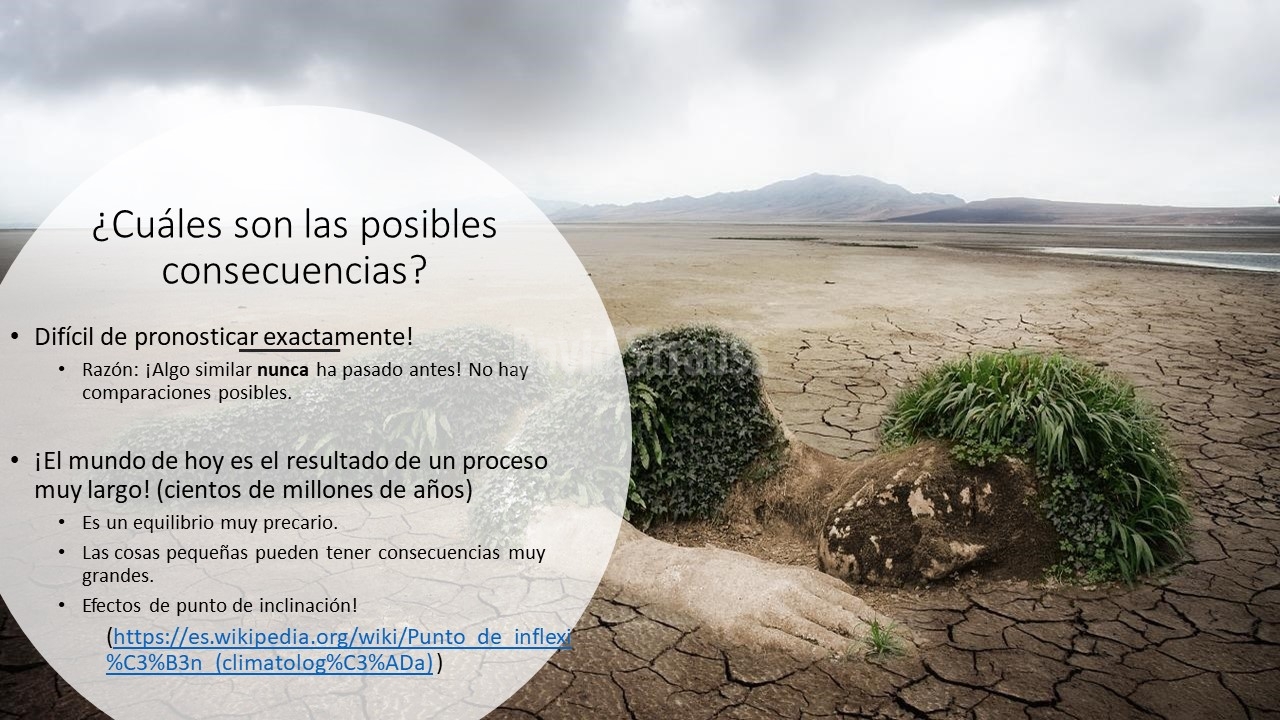 ¿Cuáles son las posibles consecuencias?

• Difícil de pronosticar exactamente!
  • Razón: ¡Algo similar nunca ha pasado antes! No hay comparaciones posibles.

• ¡El mundo de hoy es el resultado de un proceso muy largo! (cientos de millones de años)
  • Es un equilibrio muy precario.
  • Las cosas pequeñas pueden tener consecuencias muy grandes.
  • Efectos de punto de inclinación!
(https://es.wikipedia.org/wiki/Punto_de_inflexi%C3%B3n_(climatolog%C3%ADa))